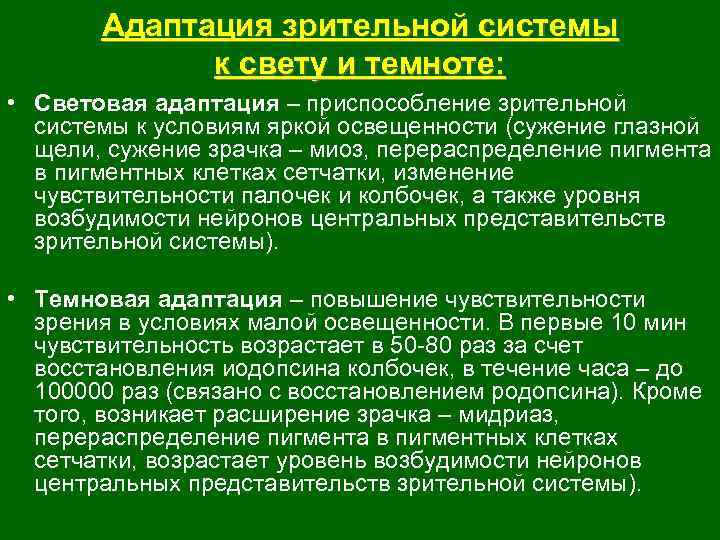 Адаптация зрительной системы к свету и темноте:

• Световая адаптация – приспособление зрительной системы к условиям яркой освещенности (сужение глазной щели, сужение зрачка – миоз, перераспределение пигмента в пигментных клетках сетчатки, изменение чувствительности палочек и колбочек, а также уровня возбудимости нейронов центральных представительств зрительной системы).

• Темновая адаптация – повышение чувствительности зрения в условиях малой освещенности. В первые 10 мин чувствительность возрастает в 50-80 раз за счет восстановления иодопсина колбочек, в течение часа – до 100000 раз (связано с восстановлением родопсина). Кроме того, возникает расширение зрачка – мидриаз, перераспределение пигмента в пигментных клетках сетчатки, возрастает уровень возбудимости нейронов центральных представительств зрительной системы).